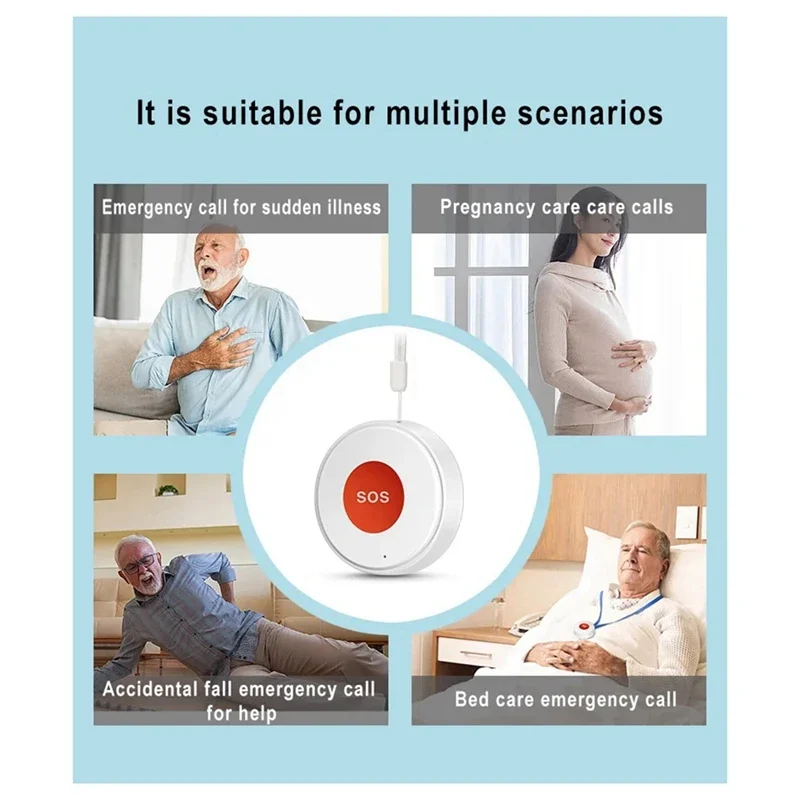 It is suitable for multiple scenarios

Emergency call for sudden illness

Pregnancy care care calls

SOS

Accidental fall emergency call for help

Bed care emergency call